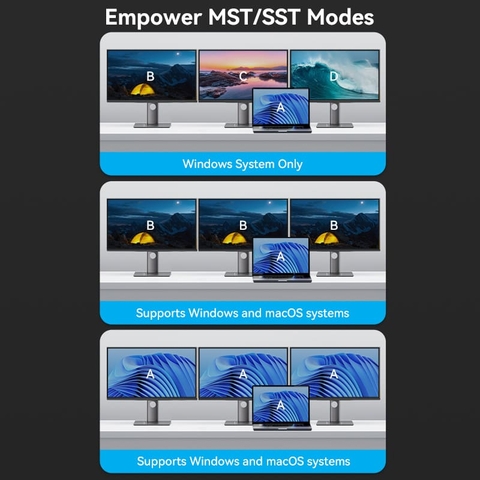 Empower MST/SST Modes

B C D
A

Windows System Only

B B B
A

Supports Windows and macOS systems

A A A
A

Supports Windows and macOS systems